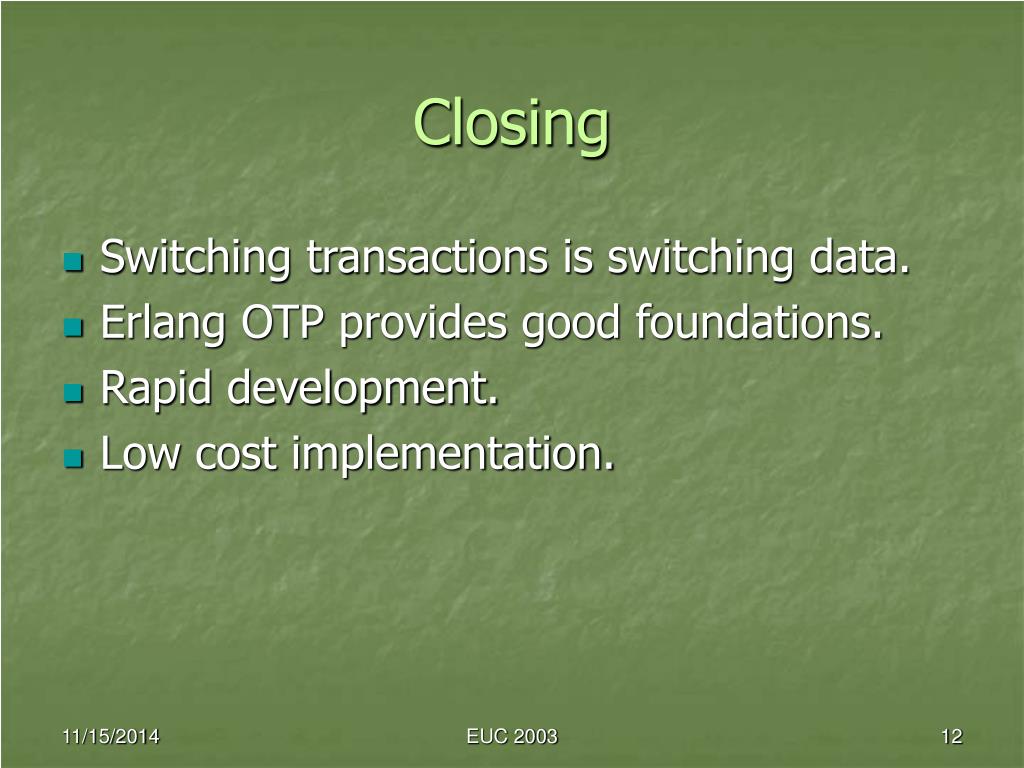 Closing

- Switching transactions is switching data.
- Erlang OTP provides good foundations.
- Rapid development.
- Low cost implementation.

11/15/2014 EUC 2003 12